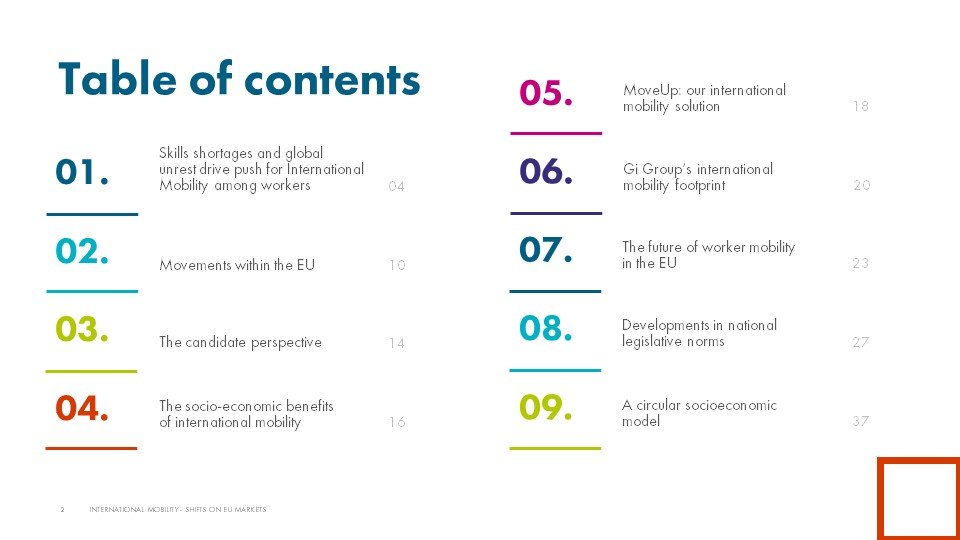 Table of contents

01. Skills shortages and global unrest drive push for International Mobility among workers 04

02. Movements within the EU 10

03. The candidate perspective 14

04. The socio-economic benefits of international mobility 16

05. MoveUp: our international mobility solution 18

06. Gi Group's international mobility footprint 20

07. The future of worker mobility in the EU 23

08. Developments in national legislative norms 27

09. A circular socioeconomic model 37

2 INTERNATIONAL MOBILITY - SHIFTS ON EU MARKETS